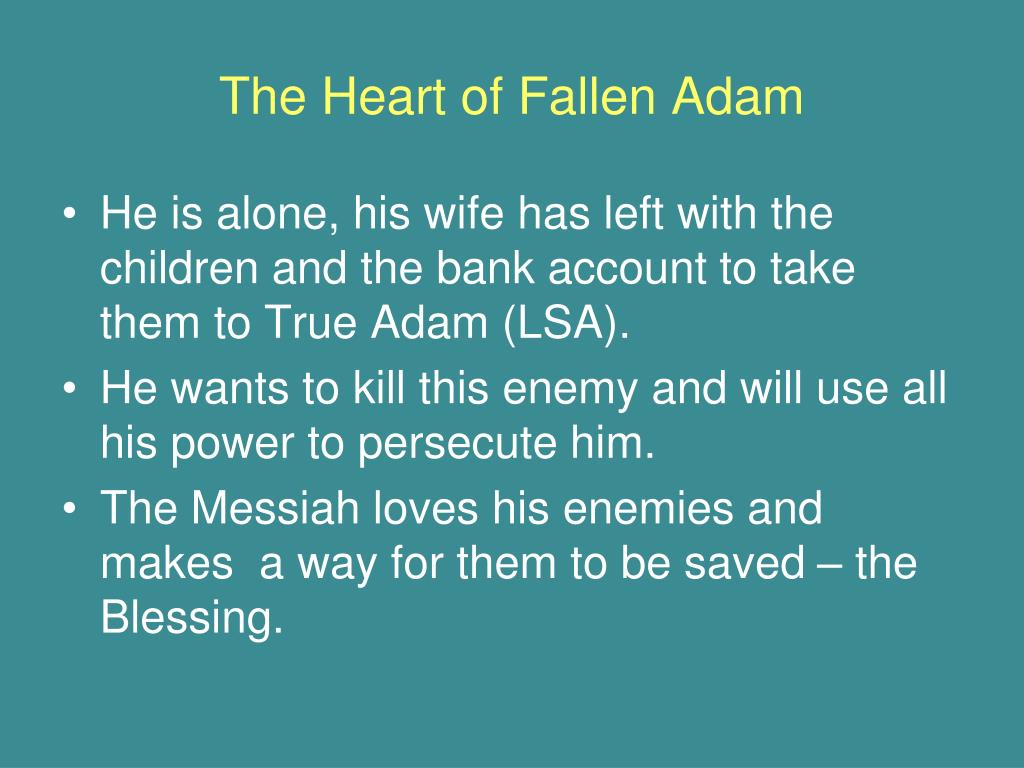 The Heart of Fallen Adam

• He is alone, his wife has left with the children and the bank account to take them to True Adam (LSA).
• He wants to kill this enemy and will use all his power to persecute him.
• The Messiah loves his enemies and makes  a way for them to be saved – the Blessing.